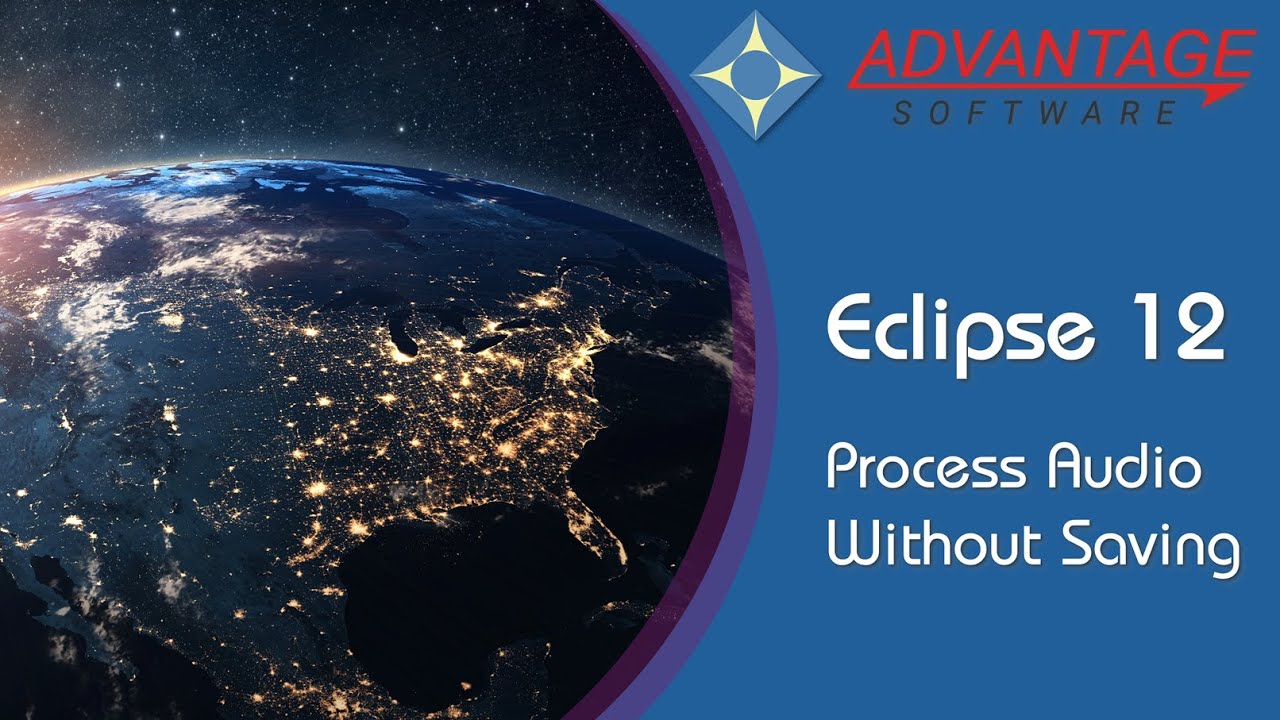 ADVANTAGE
SOFTWARE

Eclipse 12

Process Audio Without Saving